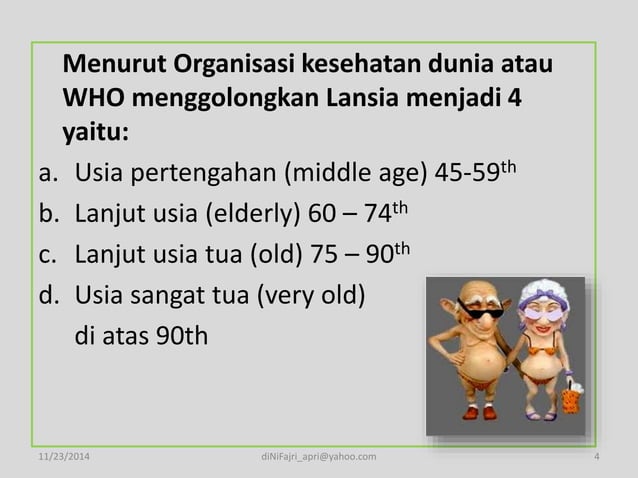 Menurut Organisasi kesehatan dunia atau WHO menggolongkan Lansia menjadi 4 yaitu:

a. Usia pertengahan (middle age) 45-59$^{th}$
b. Lanjut usia (elderly) 60 – 74$^{th}$
c. Lanjut usia tua (old) 75 – 90$^{th}$
d. Usia sangat tua (very old) di atas 90th

11/23/2014 diNiFajri_apri@yahoo.com 4